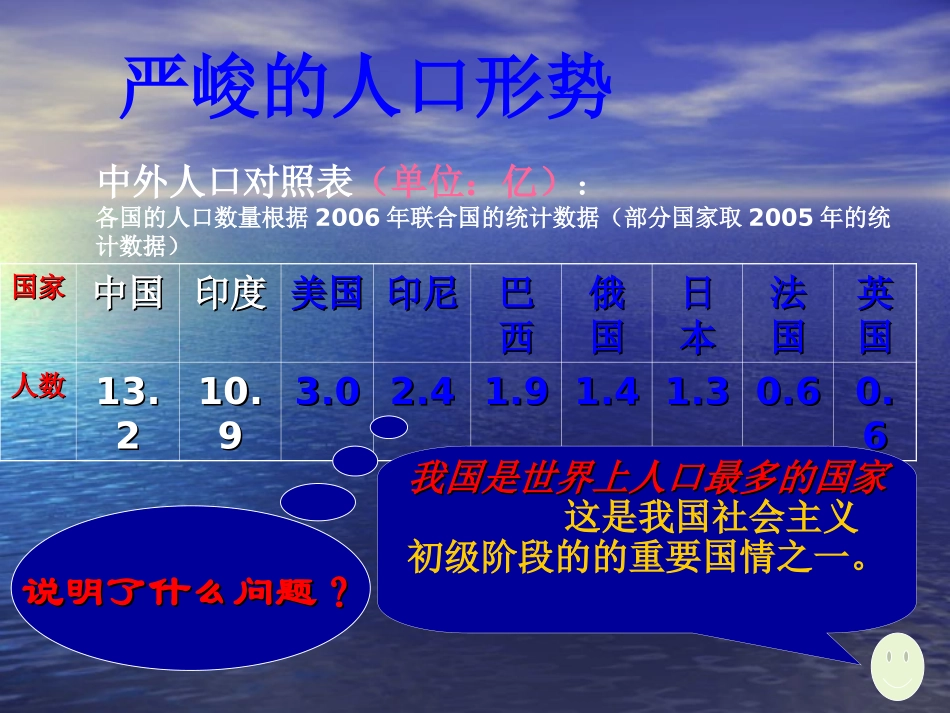 严峻的人口形势

中外人口对照表（单位：亿）：
各国的人口数量根据 2006 年联合国的统计数据（部分国家取 2005 年的统计数据）

| 国家 | 中国 | 印度 | 美国 | 印尼 | 巴西 | 俄国 | 日本 | 法国 | 英国 |
|---|---|---|---|---|---|---|---|---|---|
| 人数 | 13.2 | 10.9 | 3.0 | 2.4 | 1.9 | 1.4 | 1.3 | 0.6 | 0.6 |

说明了什么问题？

我国是世界上人口最多的国家
这是我国社会主义初级阶段的的重要国情之一。